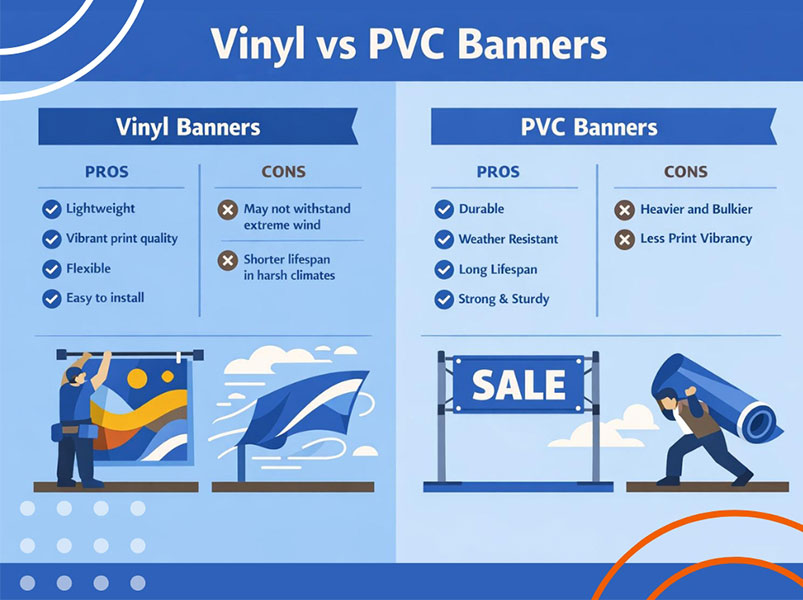 Vinyl vs PVC Banners

Vinyl Banners

PROS

Lightweight

Vibrant print quality

Flexible

Easy to install

CONS

May not withstand extreme wind

Shorter lifespan in harsh climates

PVC Banners

PROS

Durable

Weather Resistant

Long Lifespan

Strong & Sturdy

CONS

Heavier and Bulkier

Less Print Vibrancy

SALE